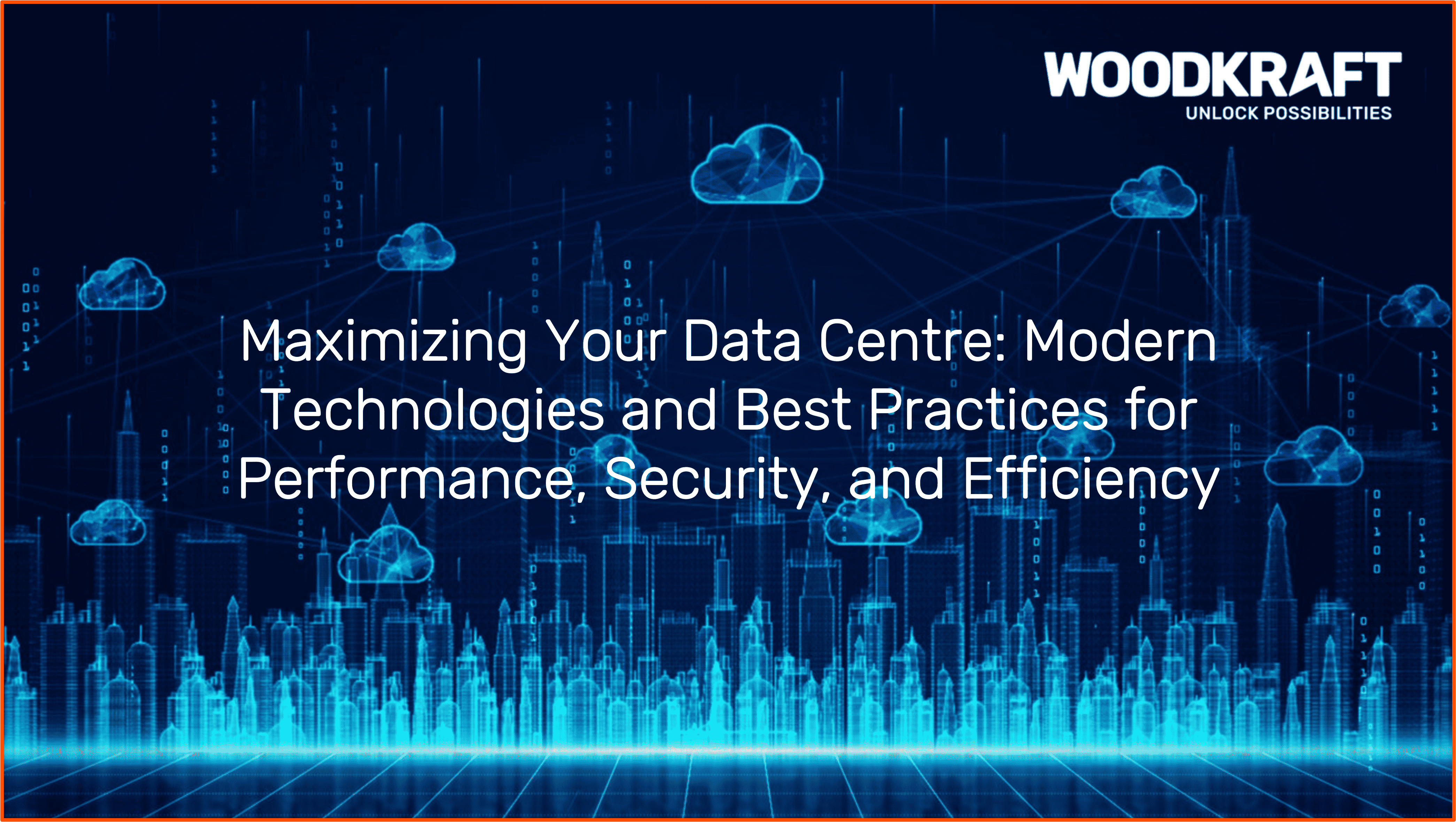 WOODKRAFT
UNLOCK POSSIBILITIES

Maximizing Your Data Centre: Modern Technologies and Best Practices for Performance, Security, and Efficiency